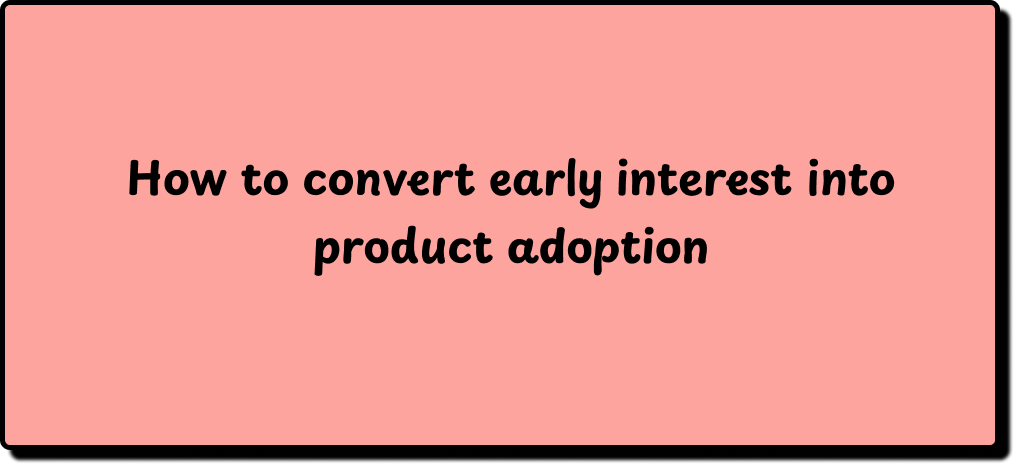 How to convert early interest into product adoption